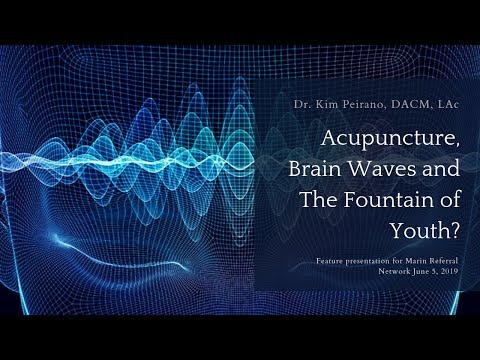 Dr. Kim Peirano, DACM, LAc

Acupuncture, Brain Waves and The Fountain of Youth?

Feature presentation for Marin Referral Network June 5, 2019